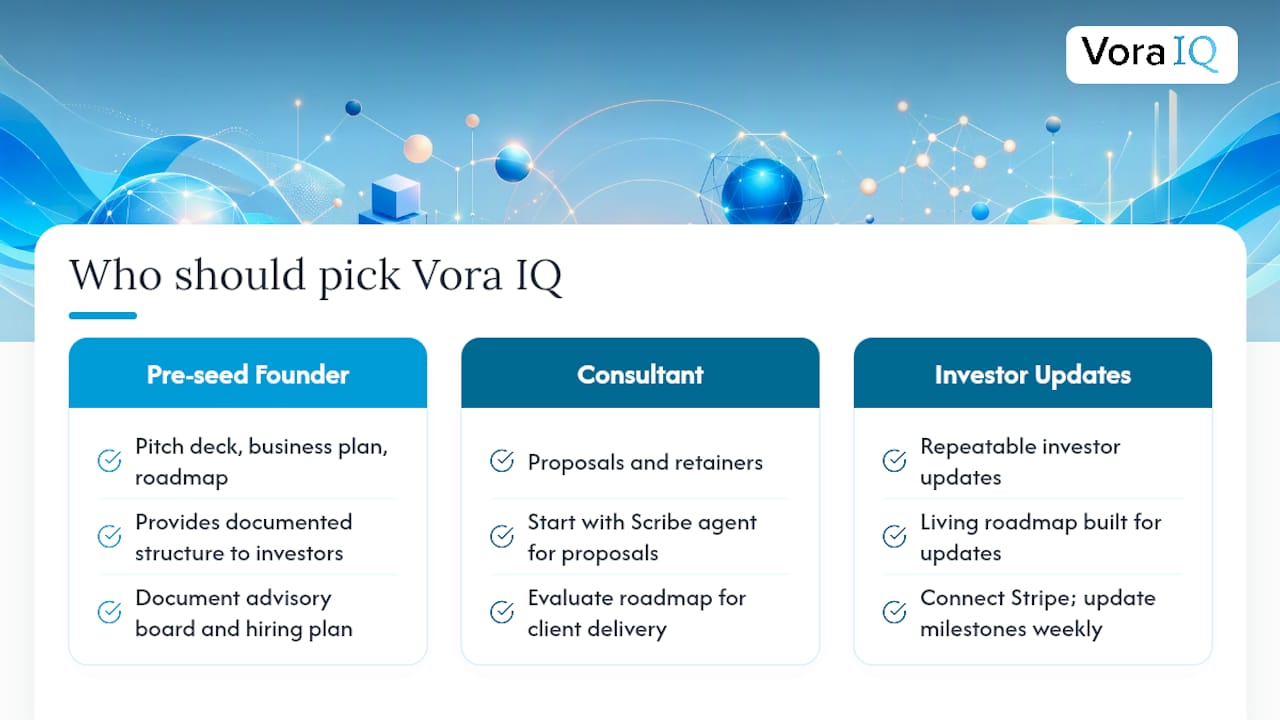 Vora IQ

Who should pick Vora IQ

Pre-seed Founder

Pitch deck, business plan, roadmap

Provides documented structure to investors

Document advisory board and hiring plan

Consultant

Proposals and retainers

Start with Scribe agent for proposals

Evaluate roadmap for client delivery

Investor Updates

Repeatable investor updates

Living roadmap built for updates

Connect Stripe; update milestones weekly